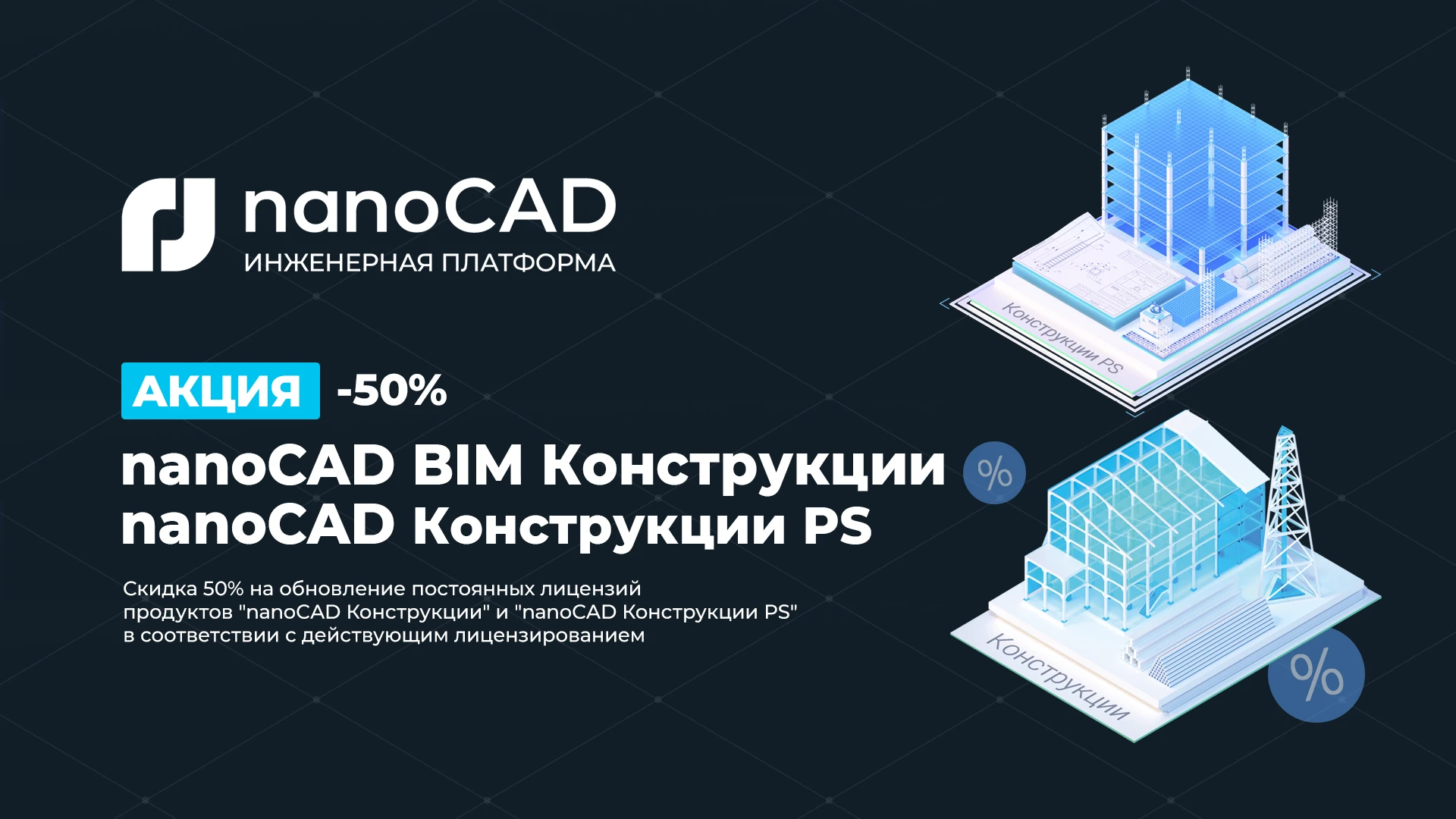 nanoCAD
ИНЖЕНЕРНАЯ ПЛАТФОРМА

АКЦИЯ -50%

nanoCAD BIM Конструкции
nanoCAD Конструкции PS

Скидка 50% на обновление постоянных лицензий продуктов "nanoCAD Конструкции" и "nanoCAD Конструкции PS" в соответствии с действующим лицензированием

Конструкции PS

%

Конструкции

%